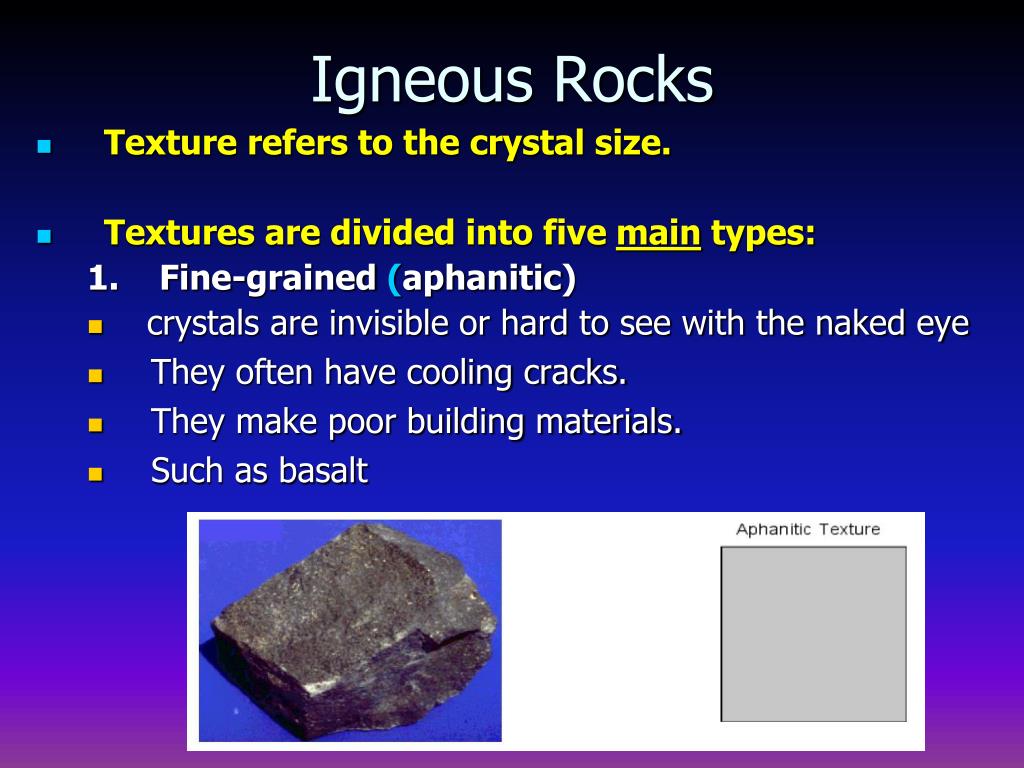 Igneous Rocks

Texture refers to the crystal size.

Textures are divided into five main types:

1. Fine-grained (aphanitic)

crystals are invisible or hard to see with the naked eye

They often have cooling cracks.

They make poor building materials.

Such as basalt

Aphanitic Texture